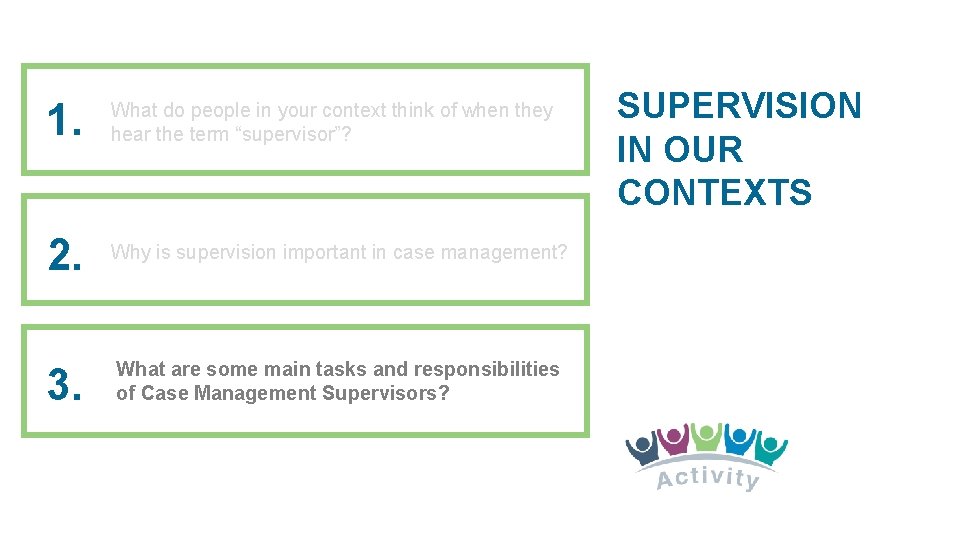 1. What do people in your context think of when they hear the term “supervisor”?

2. Why is supervision important in case management?

3. What are some main tasks and responsibilities of Case Management Supervisors?

SUPERVISION IN OUR CONTEXTS

Activity